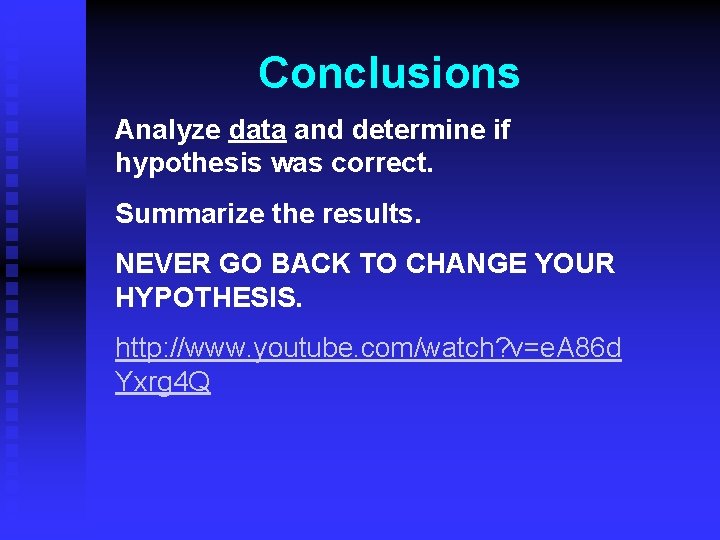 Conclusions

Analyze data and determine if hypothesis was correct.

Summarize the results.

NEVER GO BACK TO CHANGE YOUR HYPOTHESIS.

http://www.youtube.com/watch?v=eA86dYxrg4Q